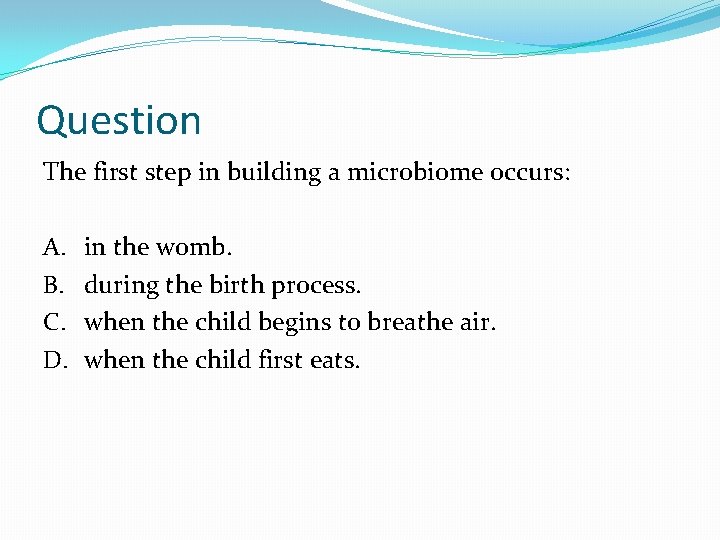 Question

The first step in building a microbiome occurs:

A. in the womb.
B. during the birth process.
C. when the child begins to breathe air.
D. when the child first eats.